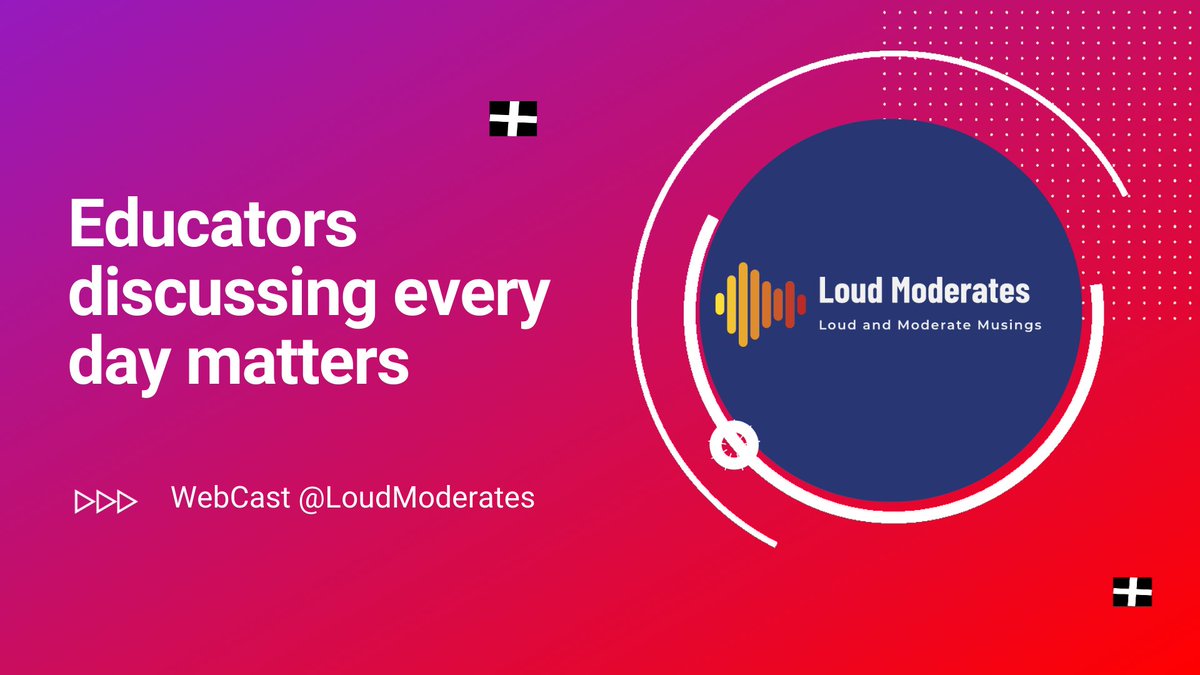 Educators discussing every day matters

WebCast @LoudModerates

Loud Moderates
Loud and Moderate Musings